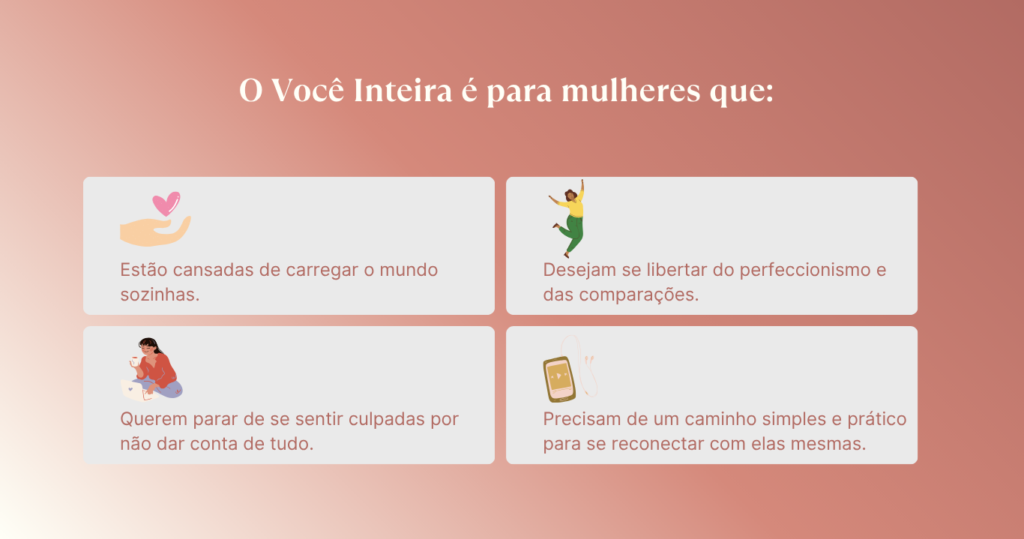 O Você Inteira é para mulheres que:

Estão cansadas de carregar o mundo sozinhas.

Desejam se libertar do perfeccionismo e das comparações.

Querem parar de se sentir culpadas por não dar conta de tudo.

Precisam de um caminho simples e prático para se reconectar com elas mesmas.